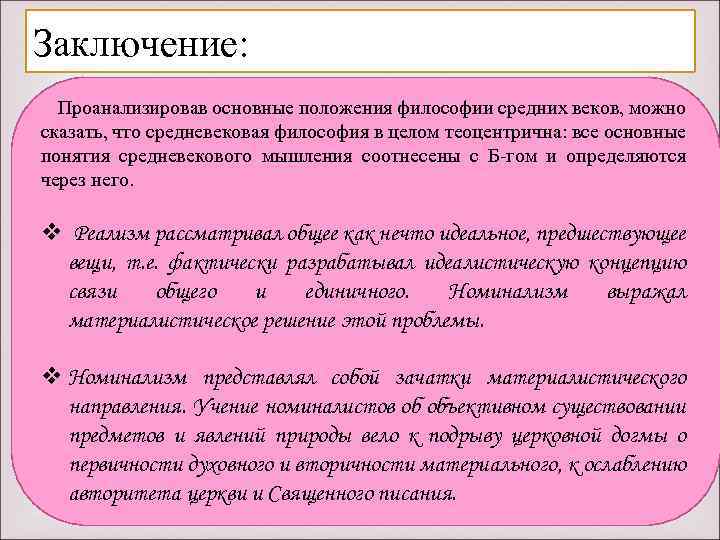 Заключение:

Проанализировав основные положения философии средних веков, можно сказать, что средневековая философия в целом теоцентрична: все основные понятия средневекового мышления соотнесены с Б-гом и определяются через него.

❖ Реализм рассматривал общее как нечто идеальное, предшествующее вещи, т.е. фактически разрабатывал идеалистическую концепцию связи общего и единичного. Номинализм выражал материалистическое решение этой проблемы.

❖ Номинализм представлял собой зачатки материалистического направления. Учение номиналистов об объективном существовании предметов и явлений природы вело к подрыву церковной догмы о первичности духовного и вторичности материального, к ослаблению авторитета церкви и Священного писания.